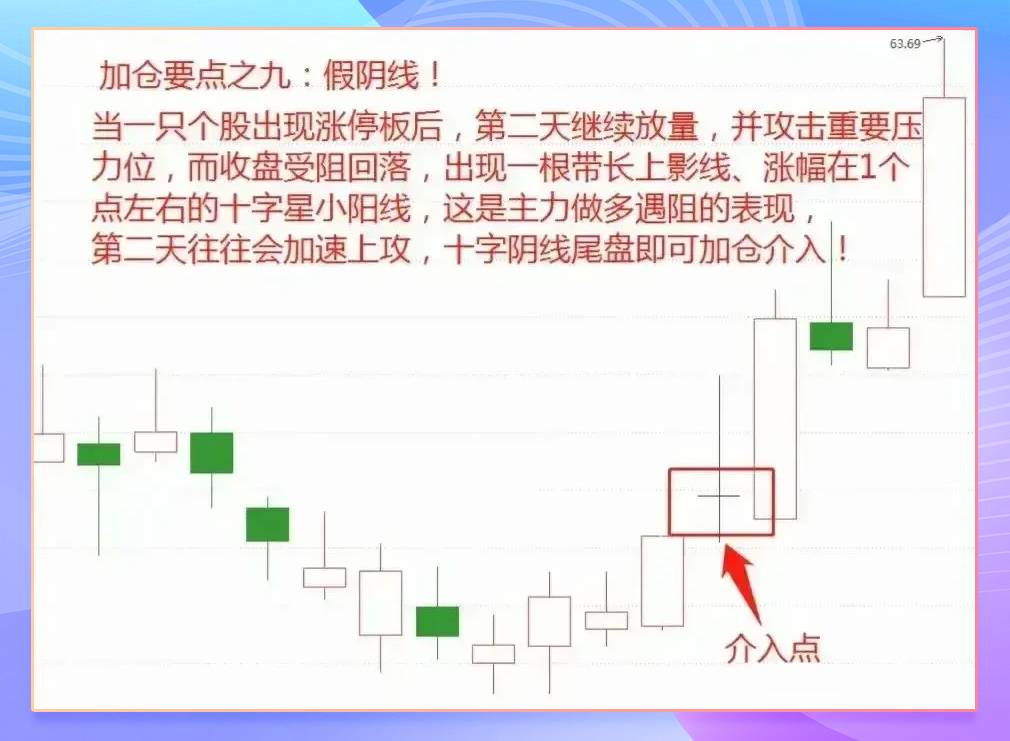 63.69

加仓要点之九：假阴线！

当一只个股出现涨停板后，第二天继续放量，并攻击重要压力位，而收盘受阻回落，出现一根带长上影线、涨幅在1个点左右的十字星小阳线，这是主力做多遇阻的表现，第二天往往会加速上攻，十字阴线尾盘即可加仓介入！

介入点